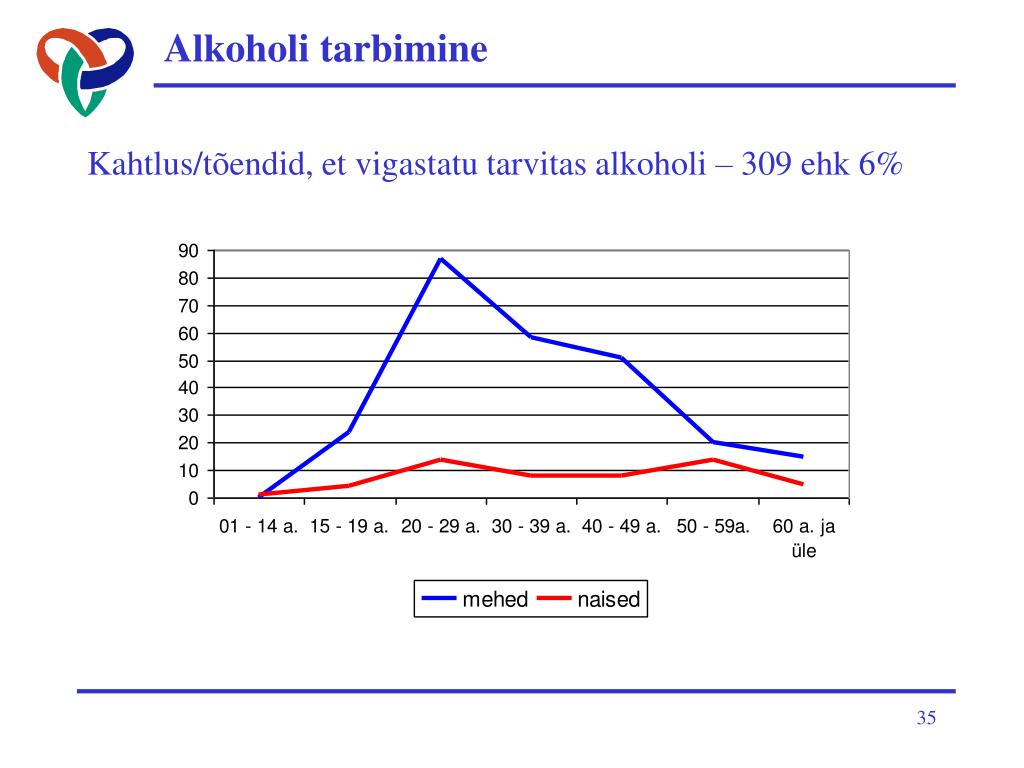 Alkoholi tarbimine

Kahtlus/tõendid, et vigastatu tarvitas alkoholi – 309 ehk 6%

90
80
70
60
50
40
30
20
10
0

01 - 14 a. 15 - 19 a. 20 - 29 a. 30 - 39 a. 40 - 49 a. 50 - 59a. 60 a. ja üle

mehed naised

35